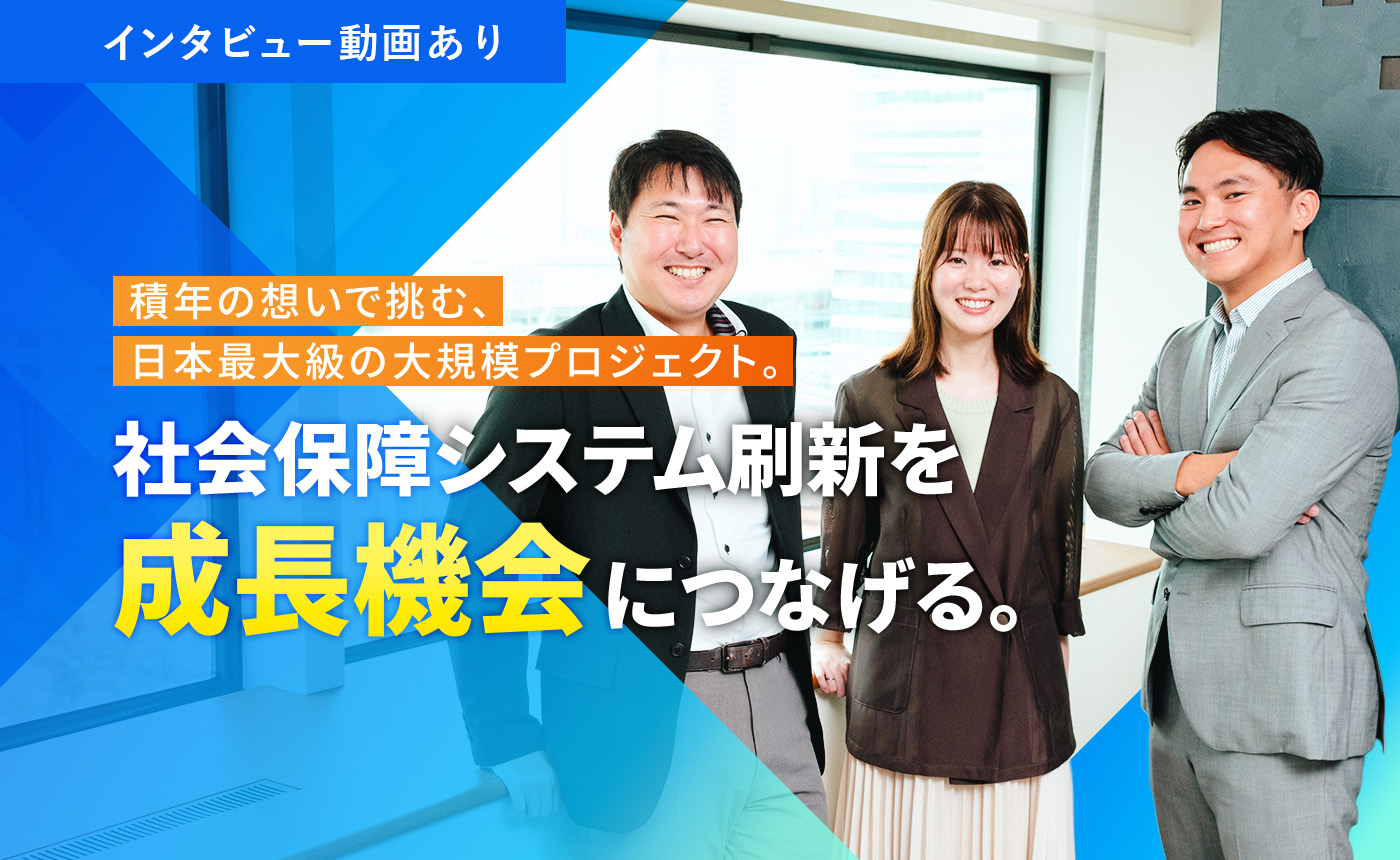 インタビュー動画あり

積年の想いで挑む、
日本最大級の大規模プロジェクト。

社会保障システム刷新を
成長機会につなげる。